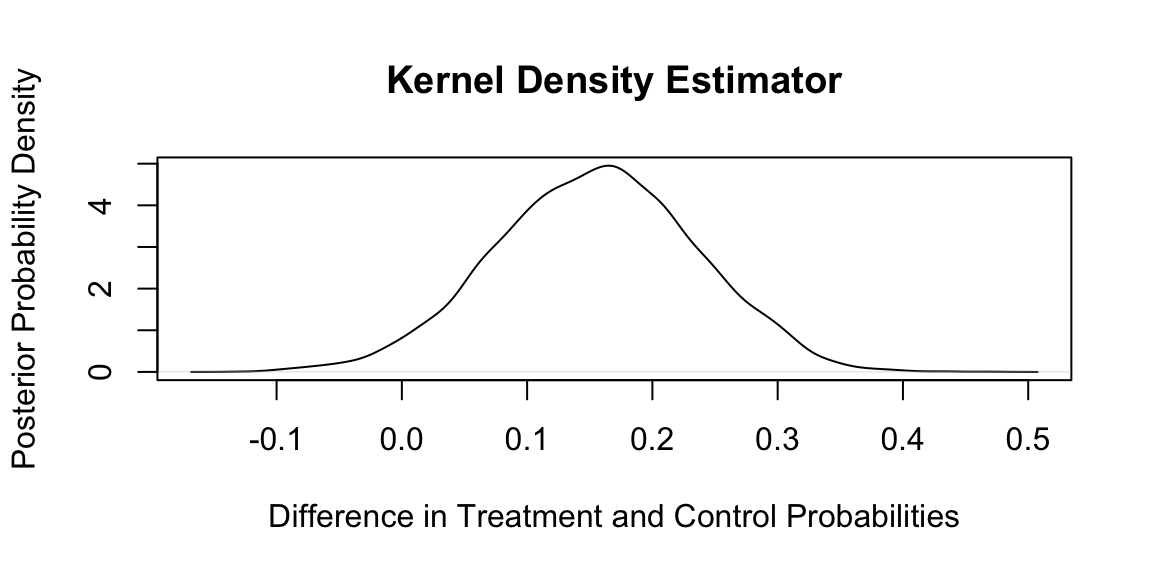 Kernel Density Estimator

Posterior Probability Density

0
2
4

-0.1
0.0
0.1
0.2
0.3
0.4
0.5

Difference in Treatment and Control Probabilities